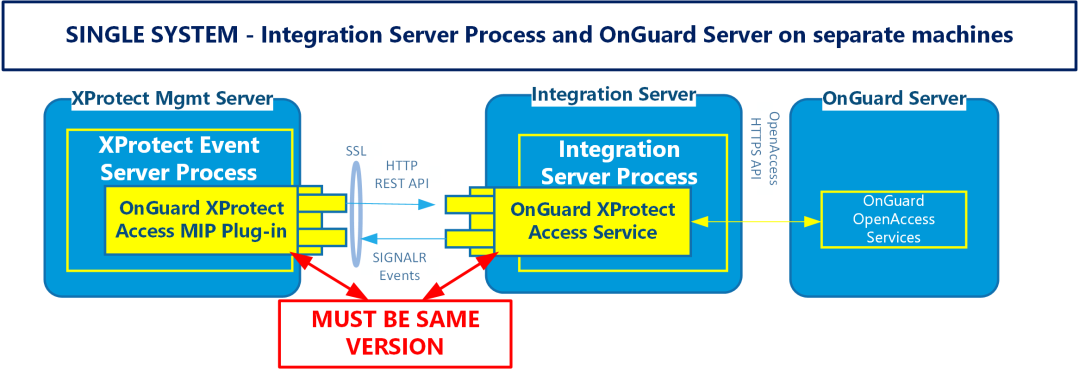 SINGLE SYSTEM - Integration Server Process and OnGuard Server on separate machines

XProtect Mgmt Server

XProtect Event Server Process

OnGuard XProtect Access MIP Plug-in

SSL

HTTP REST API

SIGNALR Events

Integration Server

Integration Server Process

OnGuard XProtect Access Service

OpenAccess HTTPS API

OnGuard Server

OnGuard OpenAccess Services

MUST BE SAME VERSION